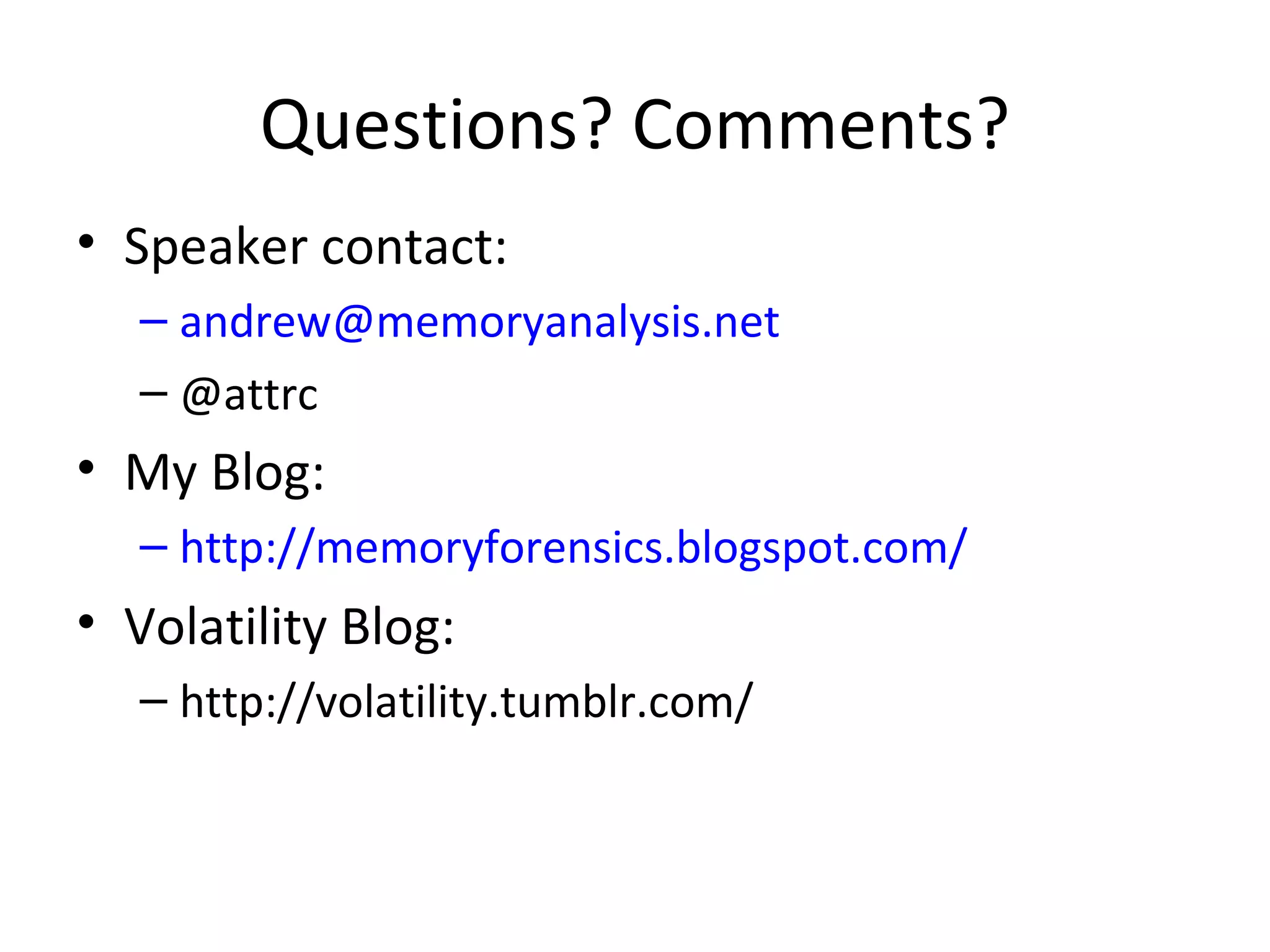 Questions? Comments?

• Speaker contact:
 – andrew@memoryanalysis.net
 – @attrc
• My Blog:
 – http://memoryforensics.blogspot.com/
• Volatility Blog:
 – http://volatility.tumblr.com/